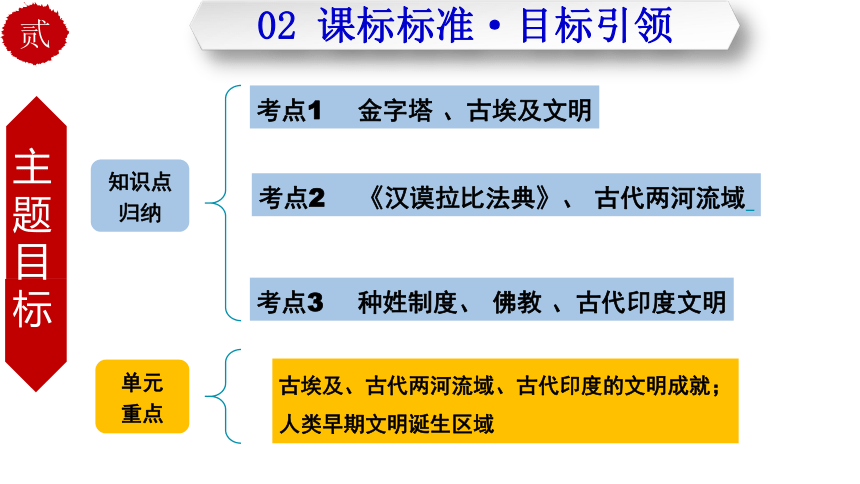 贰

02 课标标准·目标引领

主题目标

知识点归纳

考点1 金字塔 、古埃及文明

考点2 《汉谟拉比法典》、 古代两河流域

考点3 种姓制度、 佛教 、古代印度文明

单元重点

古埃及、古代两河流域、古代印度的文明成就；
人类早期文明诞生区域